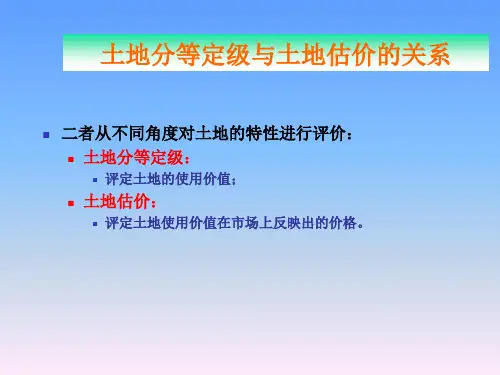 土地分等定级与土地估价的关系

二者从不同角度对土地的特性进行评价：
土地分等定级：
评定土地的使用价值；
土地估价：
评定土地使用价值在市场上反映出的价格。